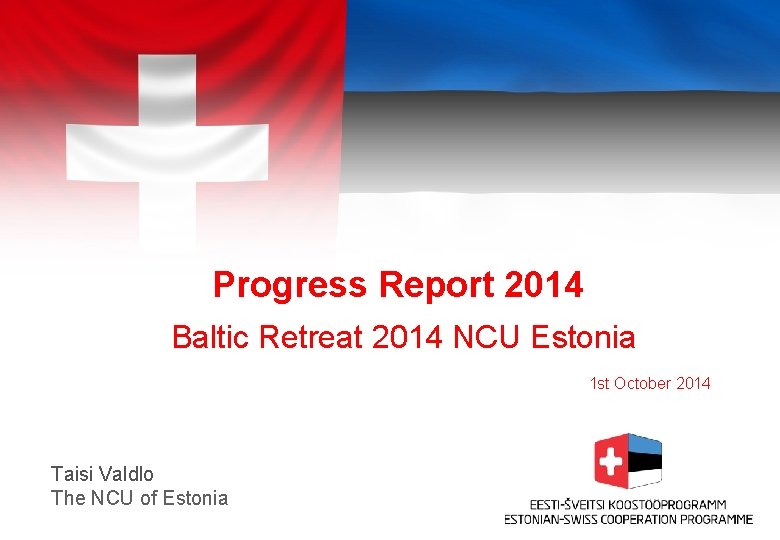 Progress Report 2014

Baltic Retreat 2014 NCU Estonia

1st October 2014

Taisi Valdlo
The NCU of Estonia

EESTI-ŠVEITSI KOOSTÖÖPROGRAMM
ESTONIAN-SWISS COOPERATION PROGRAMME